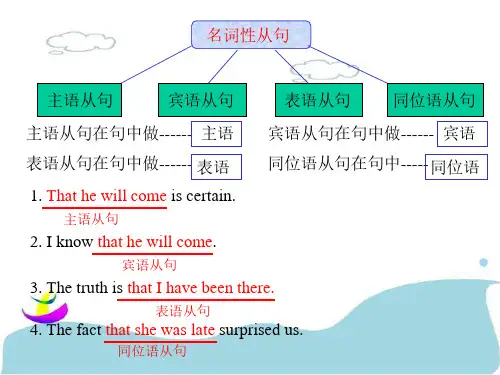 名词性从句

主语从句

宾语从句

表语从句

同位语从句

主语从句在句中做------ 主语

宾语从句在句中做------ 宾语

表语从句在句中做------ 表语

同位语从句在句中----- 同位语

1. That he will come is certain.
主语从句

2. I know that he will come.
宾语从句

3. The truth is that I have been there.
表语从句

4. The fact that she was late surprised us.
同位语从句